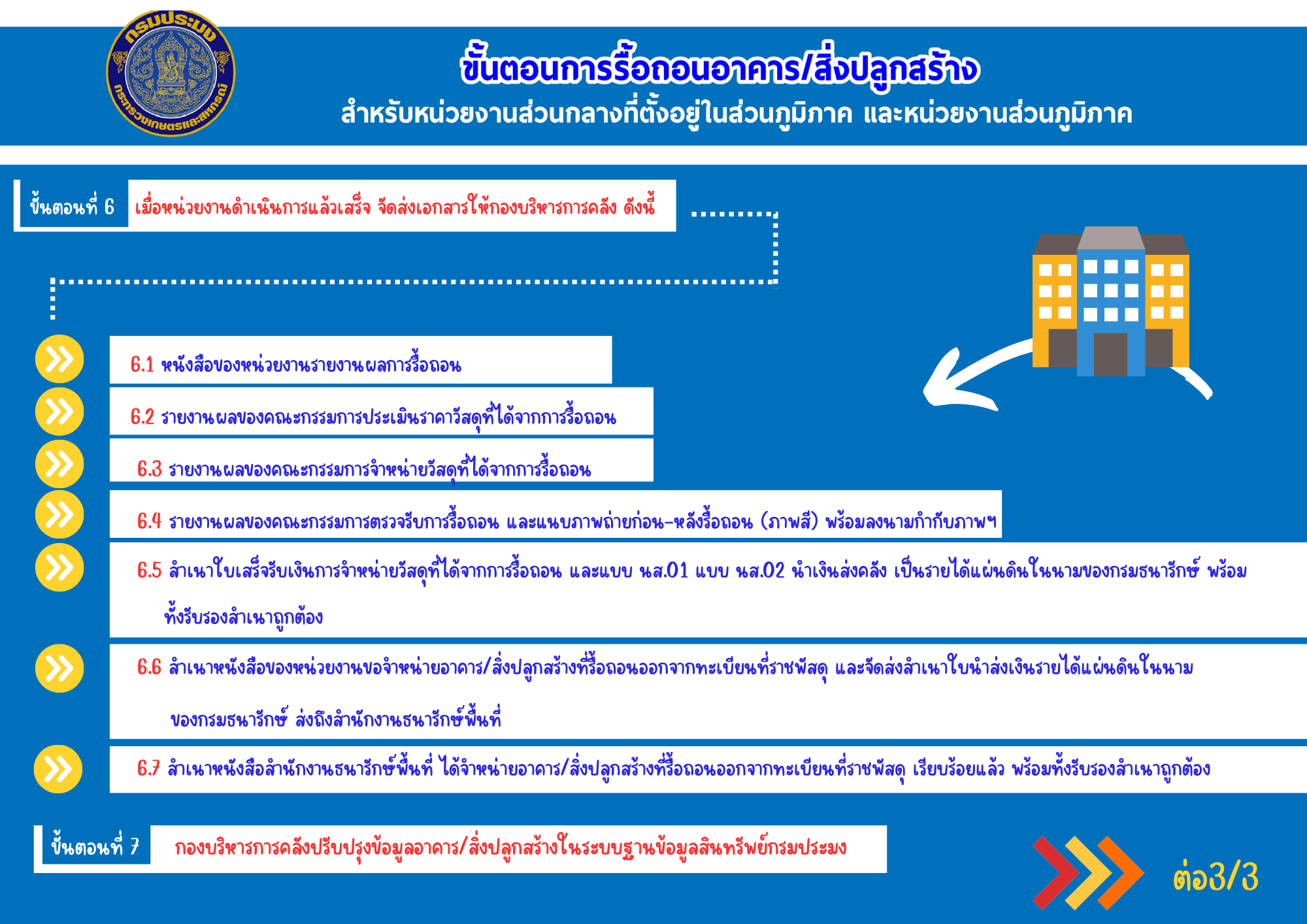 กรมประมง
กระทรวงเกษตรและสหกรณ์

ขั้นตอนการรื้อถอนอาคาร/สิ่งปลูกสร้าง
สำหรับหน่วยงานส่วนกลางที่ตั้งอยู่ในส่วนภูมิภาค และหน่วยงานส่วนภูมิภาค

ขั้นตอนที่ 6 เมื่อหน่วยงานดำเนินการแล้วเสร็จ จัดส่งเอกสารให้กองบริหารการคลัง ดังนี้

6.1 หนังสือของหน่วยงานรายงานผลการรื้อถอน

6.2 รายงานผลของคณะกรรมการประเมินราคาวัสดุที่ได้จากการรื้อถอน

6.3 รายงานผลของคณะกรรมการจำหน่ายวัสดุที่ได้จากการรื้อถอน

6.4 รายงานผลของคณะกรรมการตรวจรับการรื้อถอน และแนบภาพถ่ายก่อน-หลังรื้อถอน (ภาพสี) พร้อมลงนามกำกับภาพฯ

6.5 สำเนาใบเสร็จรับเงินการจำหน่ายวัสดุที่ได้จากการรื้อถอน และแบบ นส.01 แบบ นส.02 นำเงินส่งคลัง เป็นรายได้แผ่นดินในนามของกรมธนารักษ์ พร้อมทั้งรับรองสำเนาถูกต้อง

6.6 สำเนาหนังสือของหน่วยงานขอจำหน่ายอาคาร/สิ่งปลูกสร้างที่รื้อถอนออกจากทะเบียนที่ราชพัสดุ และจัดส่งสำเนาใบนำส่งเงินรายได้แผ่นดินในนามของกรมธนารักษ์ ส่งถึงสำนักงานธนารักษ์พื้นที่

6.7 สำเนาหนังสือสำนักงานธนารักษ์พื้นที่ ได้จำหน่ายอาคาร/สิ่งปลูกสร้างที่รื้อถอนออกจากทะเบียนที่ราชพัสดุ เรียบร้อยแล้ว พร้อมทั้งรับรองสำเนาถูกต้อง

ขั้นตอนที่ 7 กองบริหารการคลังปรับปรุงข้อมูลอาคาร/สิ่งปลูกสร้างในระบบฐานข้อมูลสินทรัพย์กรมประมง

ต่อ3/3